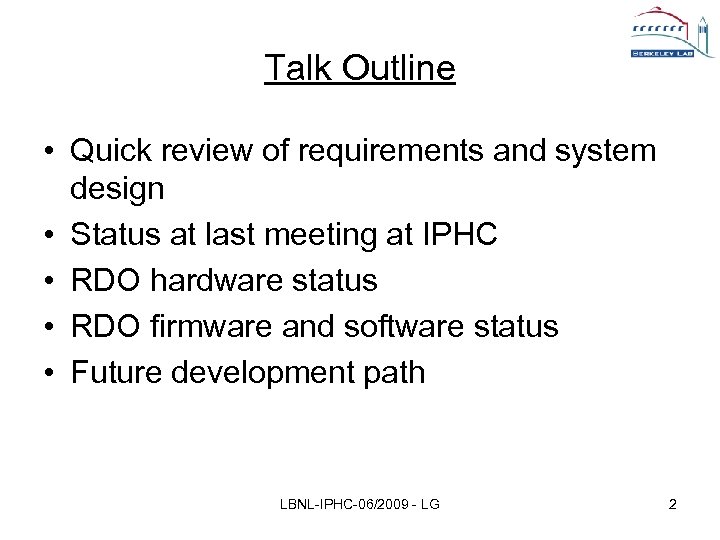 BERKELEY LAB

Talk Outline

• Quick review of requirements and system design
• Status at last meeting at IPHC
• RDO hardware status
• RDO firmware and software status
• Future development path

LBNL-IPHC-06/2009 - LG

2